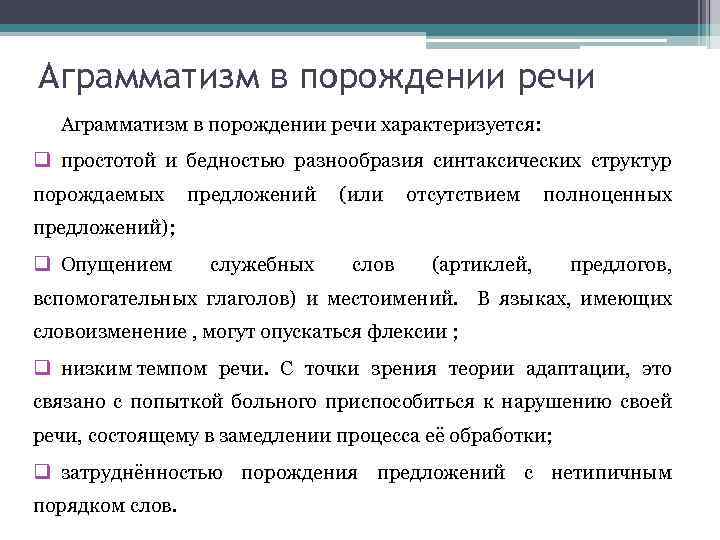 Аграмматизм в порождении речи

Аграмматизм в порождении речи характеризуется:

❑ простотой и бедностью разнообразия синтаксических структур порождаемых предложений (или отсутствием полноценных предложений);

❑ Опущением служебных слов (артиклей, предлогов, вспомогательных глаголов) и местоимений. В языках, имеющих словоизменение , могут опускаться флексии ;

❑ низким темпом речи. С точки зрения теории адаптации, это связано с попыткой больного приспособиться к нарушению своей речи, состоящему в замедлении процесса её обработки;

❑ затруднённостью порождения предложений с нетипичным порядком слов.